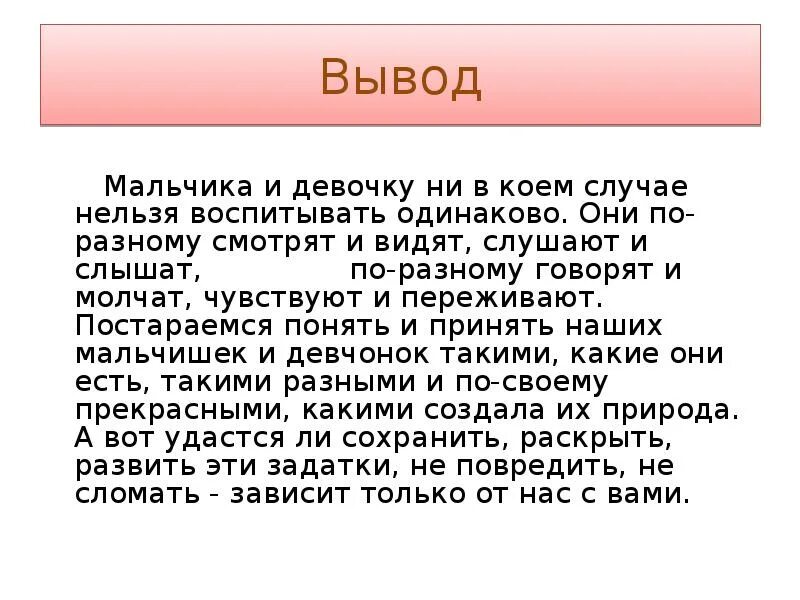 Вывод

Мальчика и девочку ни в коем случае нельзя воспитывать одинаково. Они по-разному смотрят и видят, слушают и слышат, по-разному говорят и молчат, чувствуют и переживают. Постараемся понять и принять наших мальчишек и девчонок такими, какие они есть, такими разными и по-своему прекрасными, какими создала их природа. А вот удастся ли сохранить, раскрыть, развить эти задатки, не повредить, не сломать - зависит только от нас с вами.